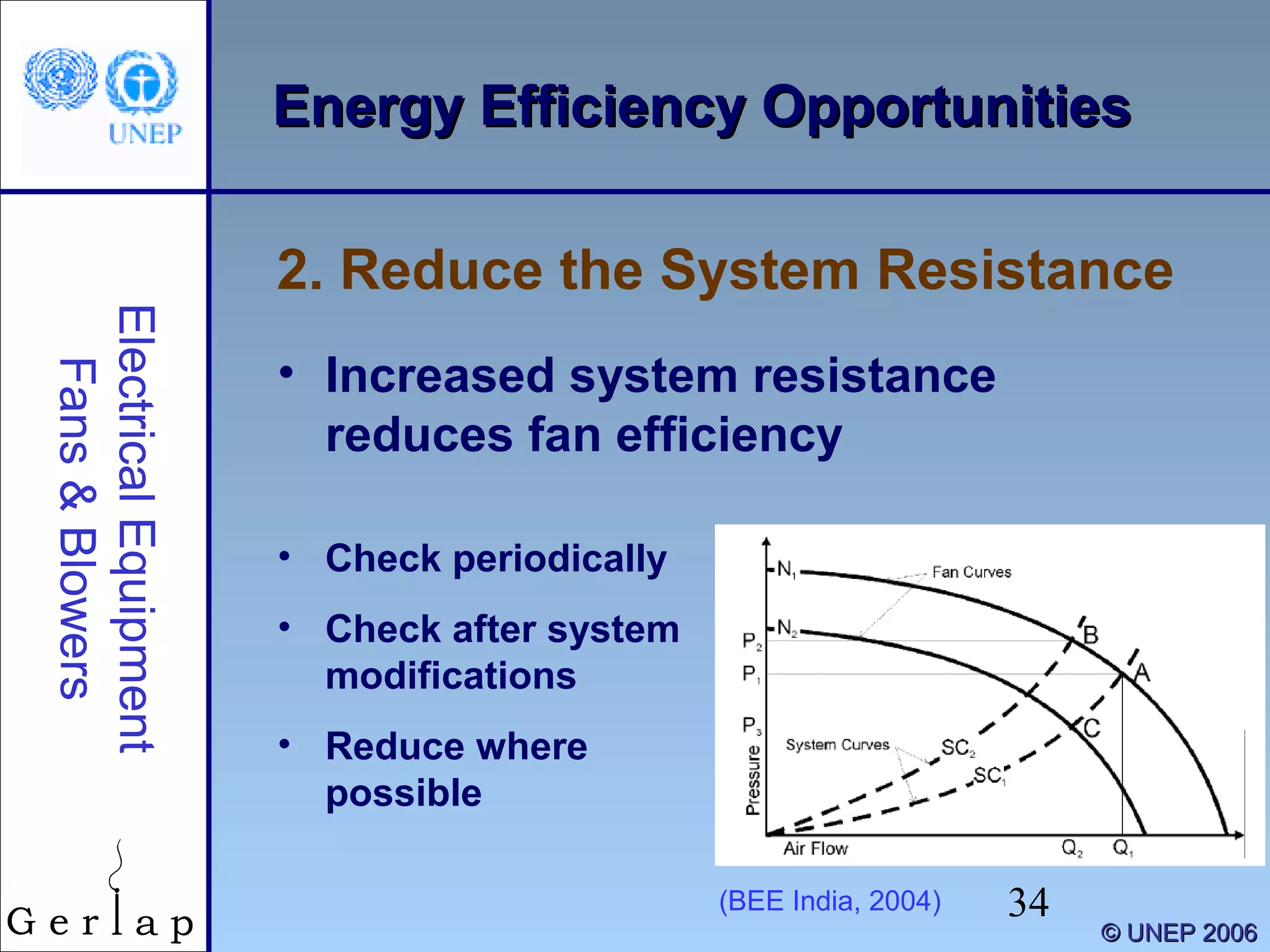 UNEP

Energy Efficiency Opportunities

Electrical Equipment
Fans & Blowers

2. Reduce the System Resistance

• Increased system resistance reduces fan efficiency

• Check periodically

• Check after system modifications

• Reduce where possible

$N_1$
Fan Curves
$N_2$
$P_2$
$P_1$
$P_3$
B
A
C
System Curves
$SC_2$
$SC_1$
Pressure
Air Flow
$Q_2$
$Q_1$

(BEE India, 2004)

34

Gerlap

© UNEP 2006